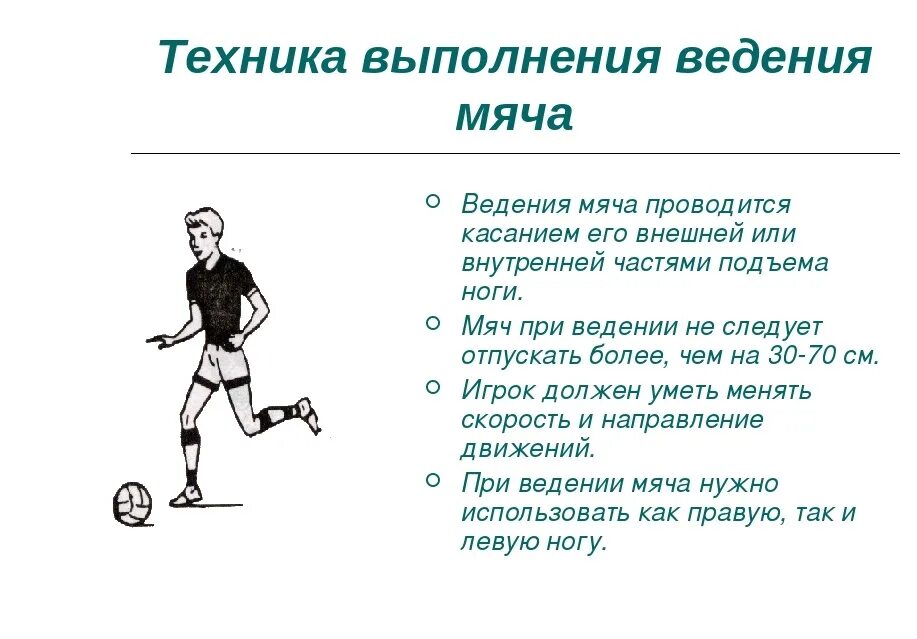 Техника выполнения ведения мяча

Ведения мяча проводится касанием его внешней или внутренней частями подъема ноги.

Мяч при ведении не следует отпускать более, чем на 30-70 см.

Игрок должен уметь менять скорость и направление движений.

При ведении мяча нужно использовать как правую, так и левую ногу.